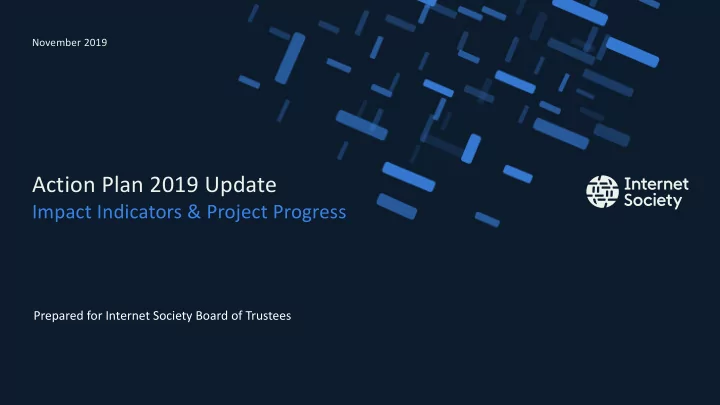 November 2019

Action Plan 2019 Update
Impact Indicators & Project Progress

Internet Society

Prepared for Internet Society Board of Trustees